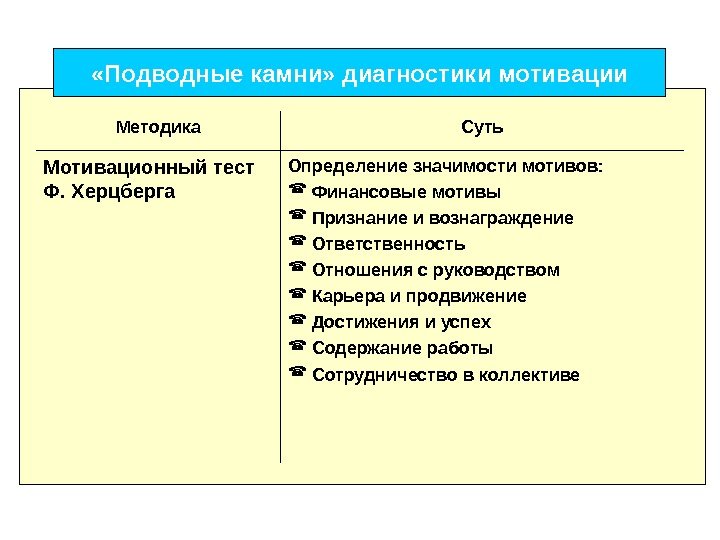 «Подводные камни» диагностики мотивации

| Методика | Суть |
|---|---|
| Мотивационный тест Ф. Херцберга | Определение значимости мотивов: ☎ Финансовые мотивы ☎ Признание и вознаграждение ☎ Ответственность ☎ Отношения с руководством ☎ Карьера и продвижение ☎ Достижения и успех ☎ Содержание работы ☎ Сотрудничество в коллективе |